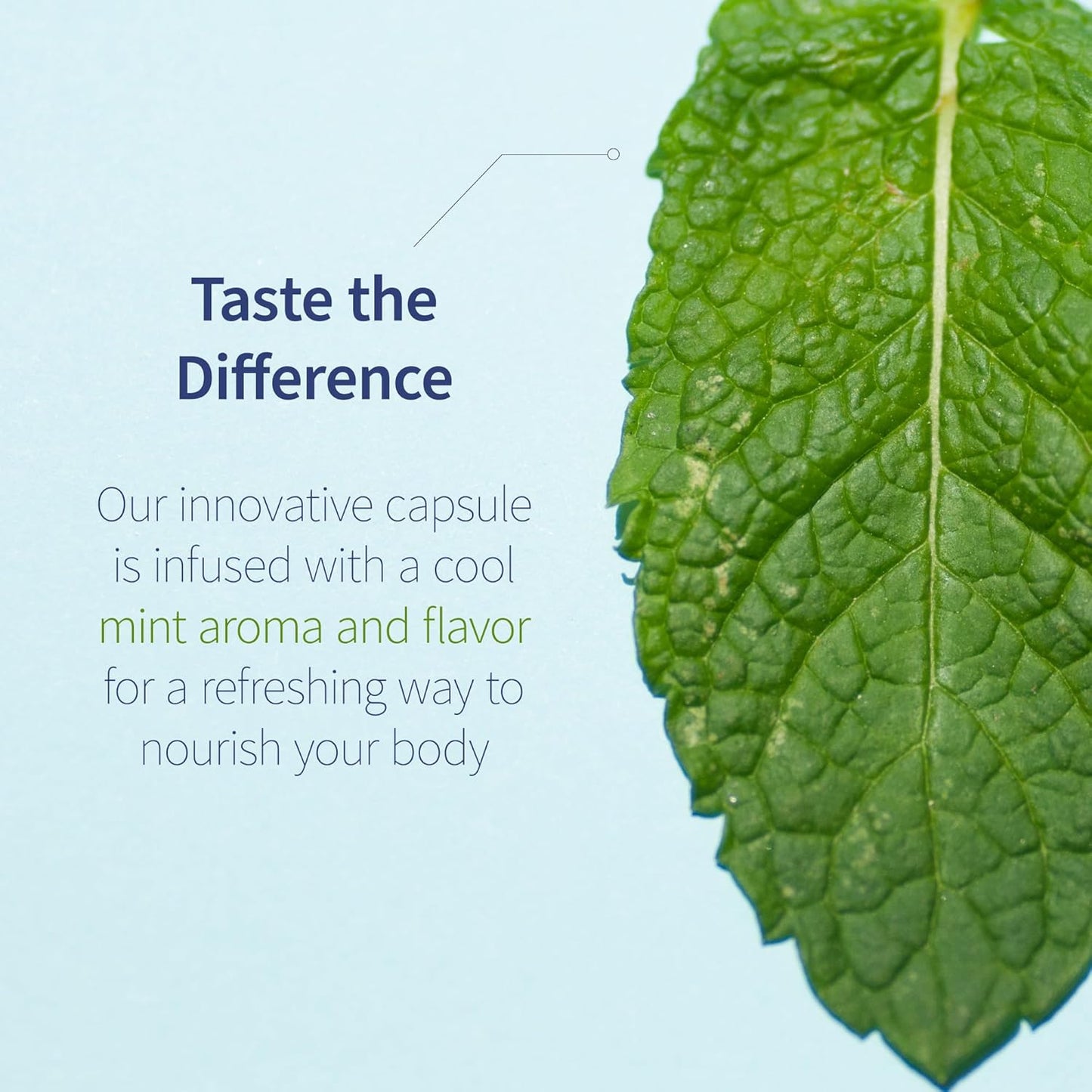 Taste the Difference

Our innovative capsule is infused with a cool mint aroma and flavor for a refreshing way to nourish your body